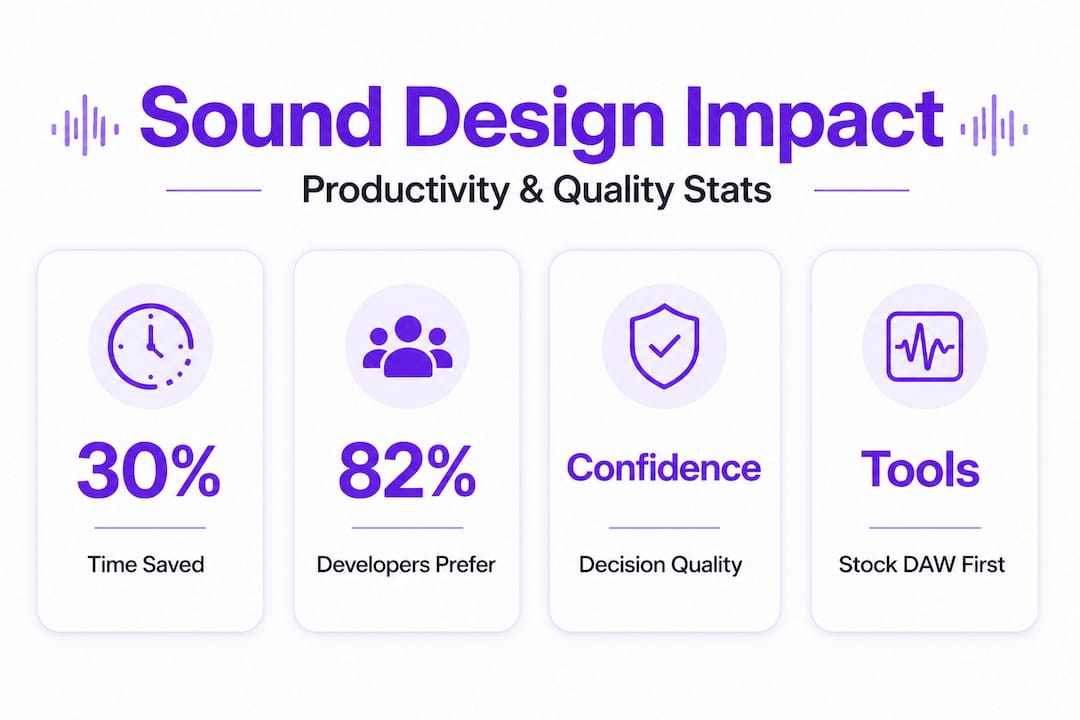 Sound Design Impact

Productivity & Quality Stats

30%

Time Saved

82%

Developers Prefer

Confidence

Decision Quality

Tools

Stock DAW First